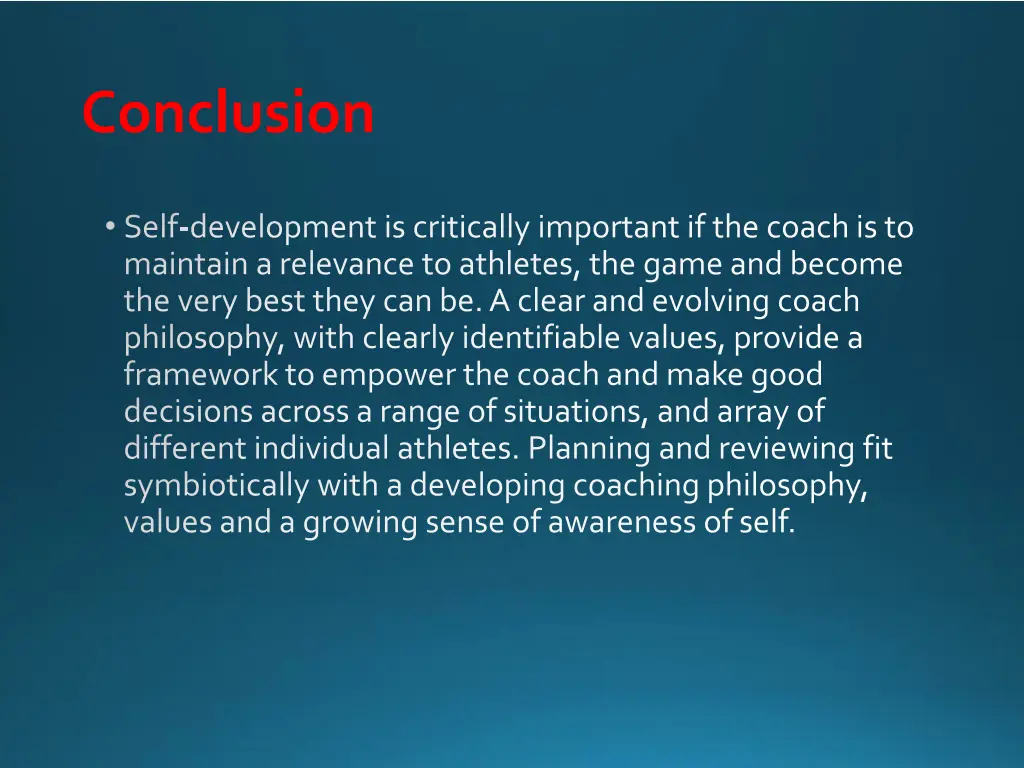 Conclusion

• Self-development is critically important if the coach is to maintain a relevance to athletes, the game and become the very best they can be. A clear and evolving coach philosophy, with clearly identifiable values, provide a framework to empower the coach and make good decisions across a range of situations, and array of different individual athletes. Planning and reviewing fit symbiotically with a developing coaching philosophy, values and a growing sense of awareness of self.